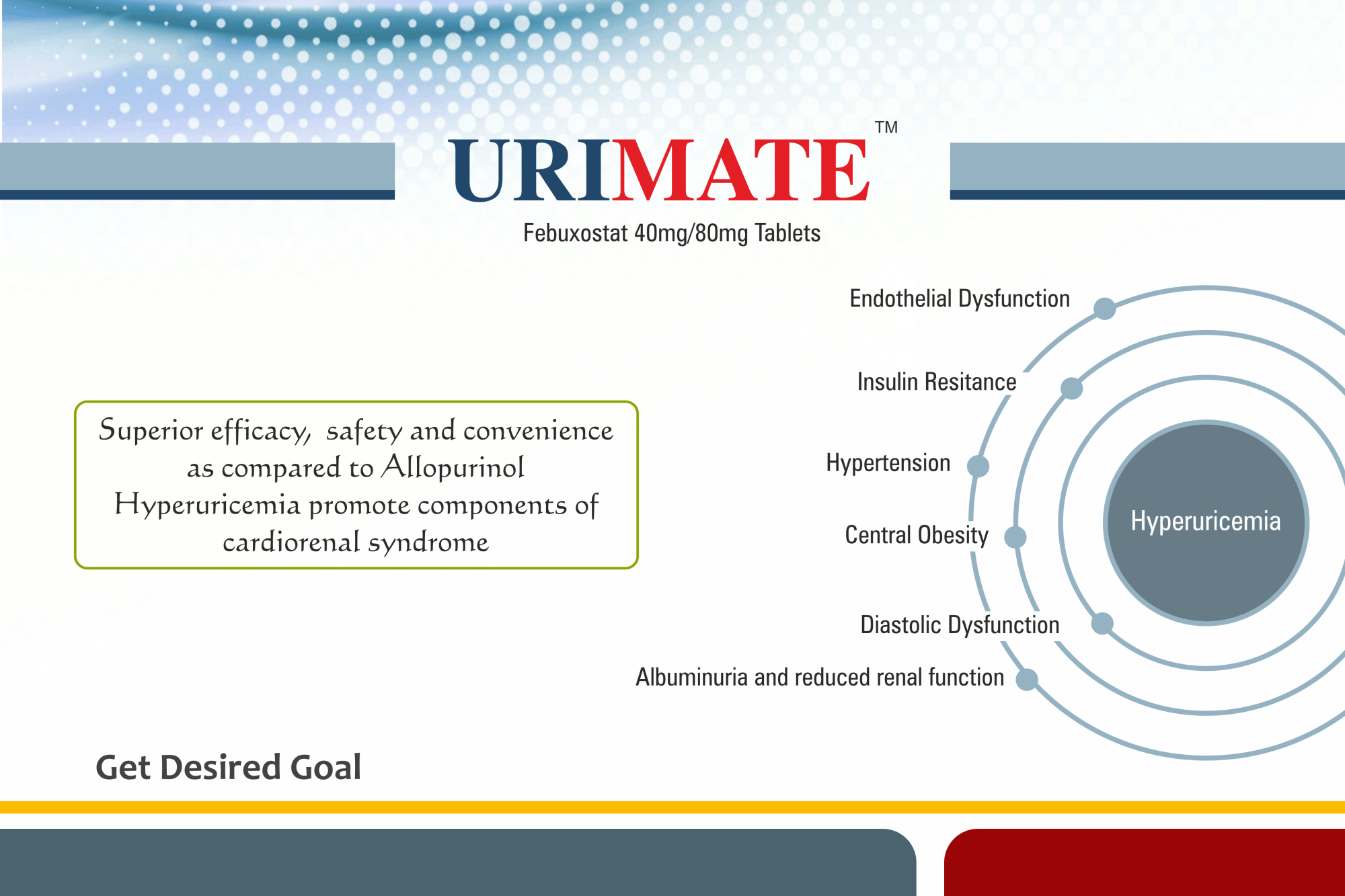 URIMATE™

Febuxostat 40mg/80mg Tablets

Superior efficacy, safety and convenience as compared to Allopurinol Hyperuricemia promote components of cardiorenal syndrome

Endothelial Dysfunction

Insulin Resitance

Hypertension

Central Obesity

Diastolic Dysfunction

Albuminuria and reduced renal function

Hyperuricemia

Get Desired Goal